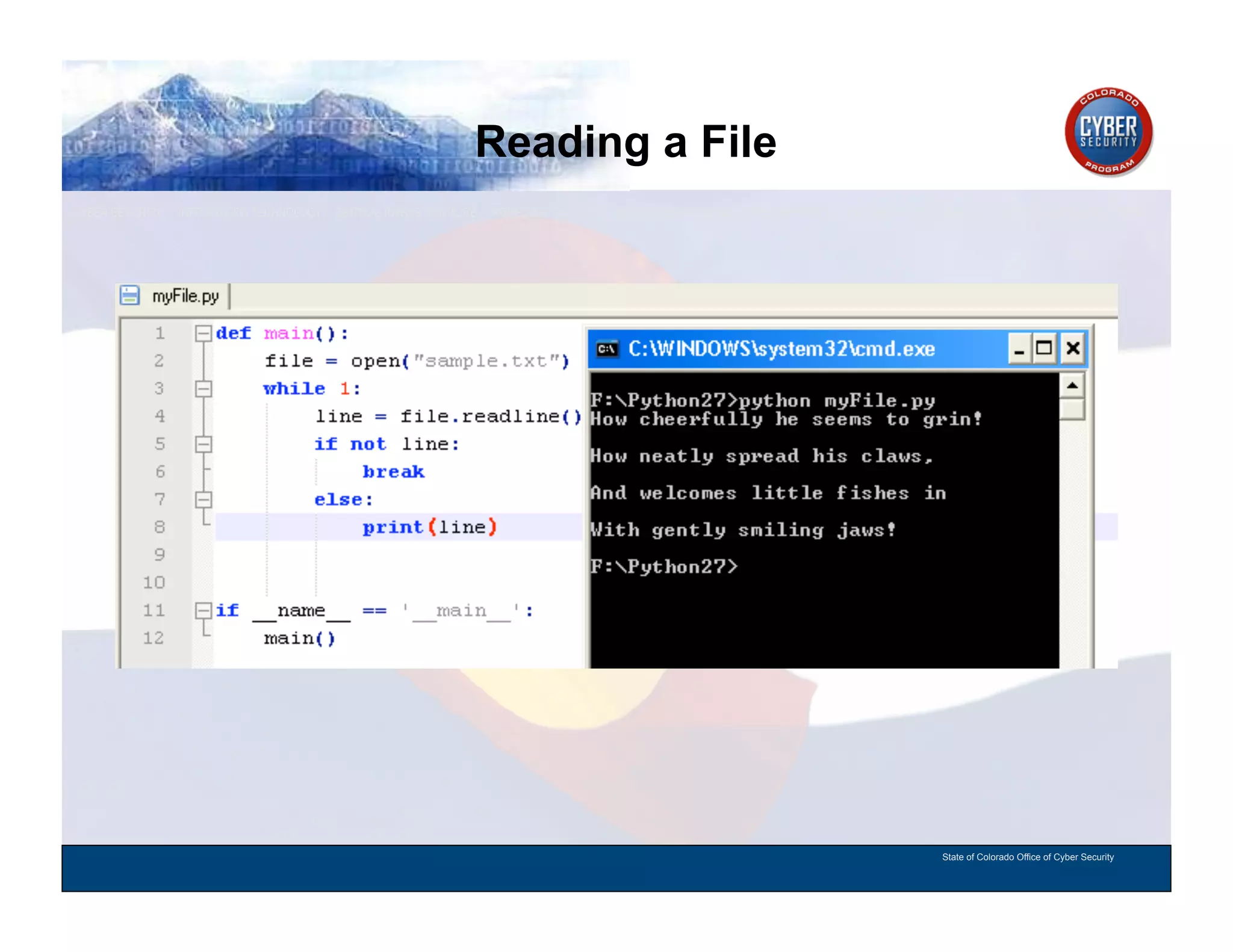 Reading a File

COLORADO CYBER SECURITY PROGRAM

myFile.py

1 def main():
2     file = open("sample.txt")
3     while 1:
4         line = file.readline()
5         if not line:
6             break
7         else:
8             print(line)
9
10
11 if __name__ == '__main__':
12     main()

C:\WINDOWS\system32\cmd.exe

F:\Python27>python myFile.py
How cheerfully he seems to grin!

How neatly spread his claws,

And welcomes little fishes in

With gently smiling jaws!

F:\Python27>

State of Colorado Office of Cyber Security